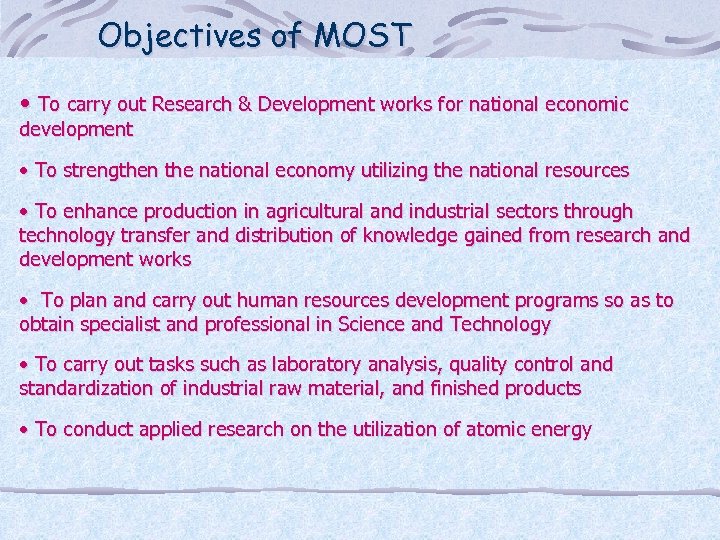 Objectives of MOST

• To carry out Research & Development works for national economic development

• To strengthen the national economy utilizing the national resources

• To enhance production in agricultural and industrial sectors through technology transfer and distribution of knowledge gained from research and development works

• To plan and carry out human resources development programs so as to obtain specialist and professional in Science and Technology

• To carry out tasks such as laboratory analysis, quality control and standardization of industrial raw material, and finished products

• To conduct applied research on the utilization of atomic energy